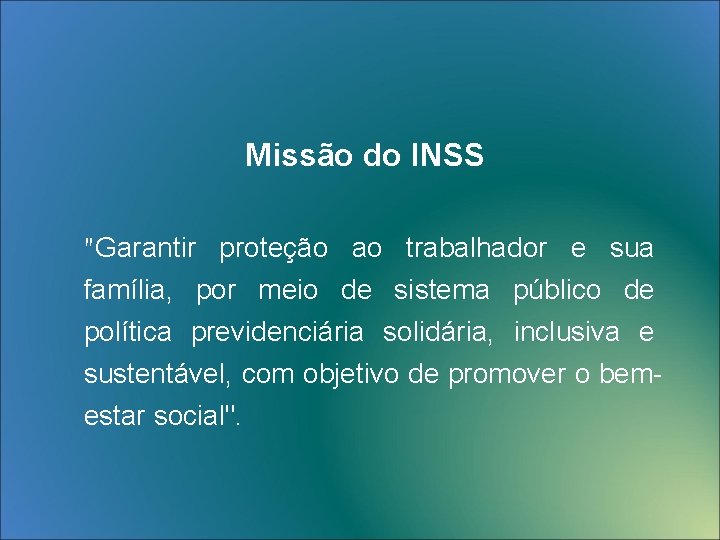 Missão do INSS

"Garantir proteção ao trabalhador e sua família, por meio de sistema público de política previdenciária solidária, inclusiva e sustentável, com objetivo de promover o bem-estar social".